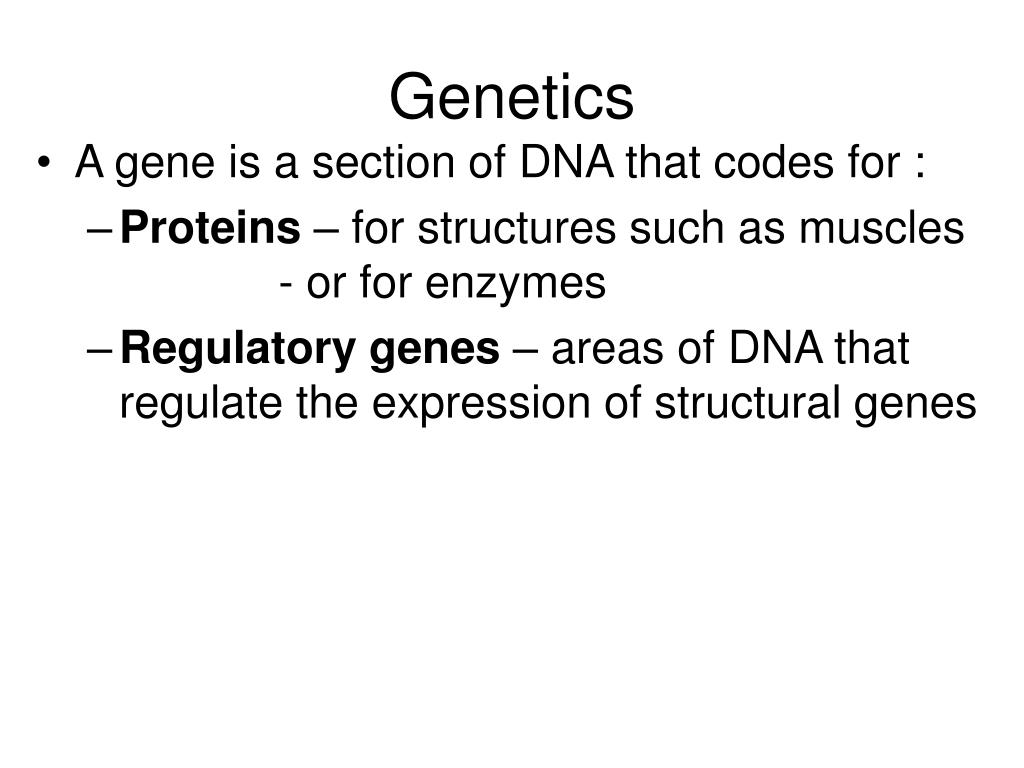 Genetics

• A gene is a section of DNA that codes for :

– Proteins – for structures such as muscles - or for enzymes

– Regulatory genes – areas of DNA that regulate the expression of structural genes